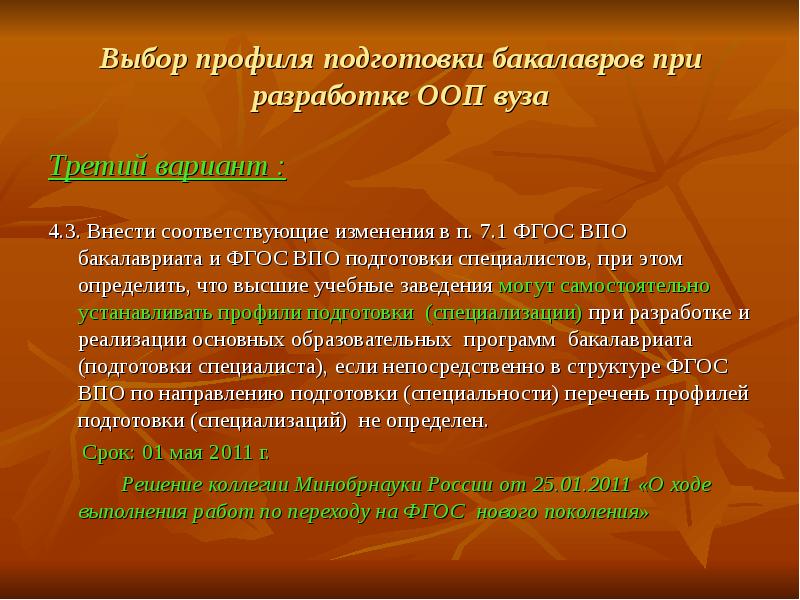 Выбор профиля подготовки бакалавров при разработке ООП вуза

Третий вариант :

4.3. Внести соответствующие изменения в п. 7.1 ФГОС ВПО бакалавриата и ФГОС ВПО подготовки специалистов, при этом определить, что высшие учебные заведения могут самостоятельно устанавливать профили подготовки (специализации) при разработке и реализации основных образовательных программ бакалавриата (подготовки специалиста), если непосредственно в структуре ФГОС ВПО по направлению подготовки (специальности) перечень профилей подготовки (специализаций) не определен.

Срок: 01 мая 2011 г.

Решение коллегии Минобрнауки России от 25.01.2011 «О ходе выполнения работ по переходу на ФГОС нового поколения»